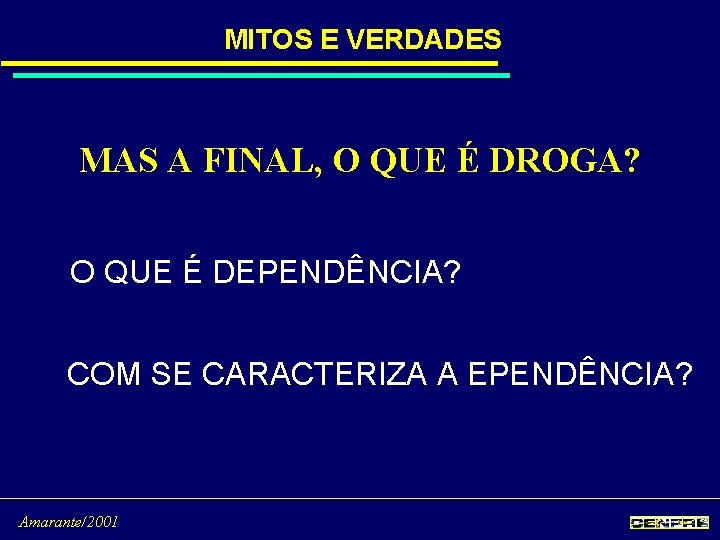 MITOS E VERDADES

MAS A FINAL, O QUE É DROGA?

O QUE É DEPENDÊNCIA?

COM SE CARACTERIZA A EPENDÊNCIA?

Amarante/2001

CENPRE